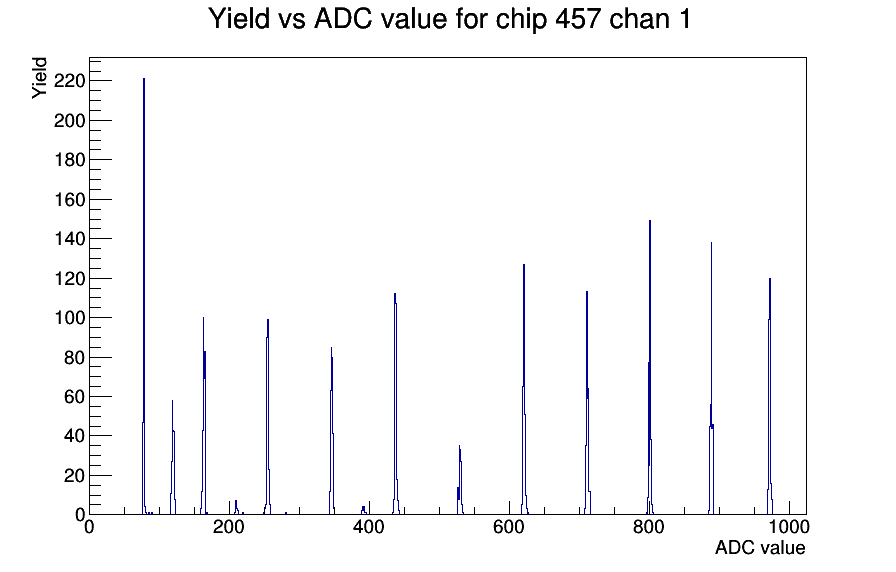 Yield vs ADC value for chip 457 chan 1

Yield

220
200
180
160
140
120
100
80
60
40
20
0

0
200
400
600
800
1000

ADC value